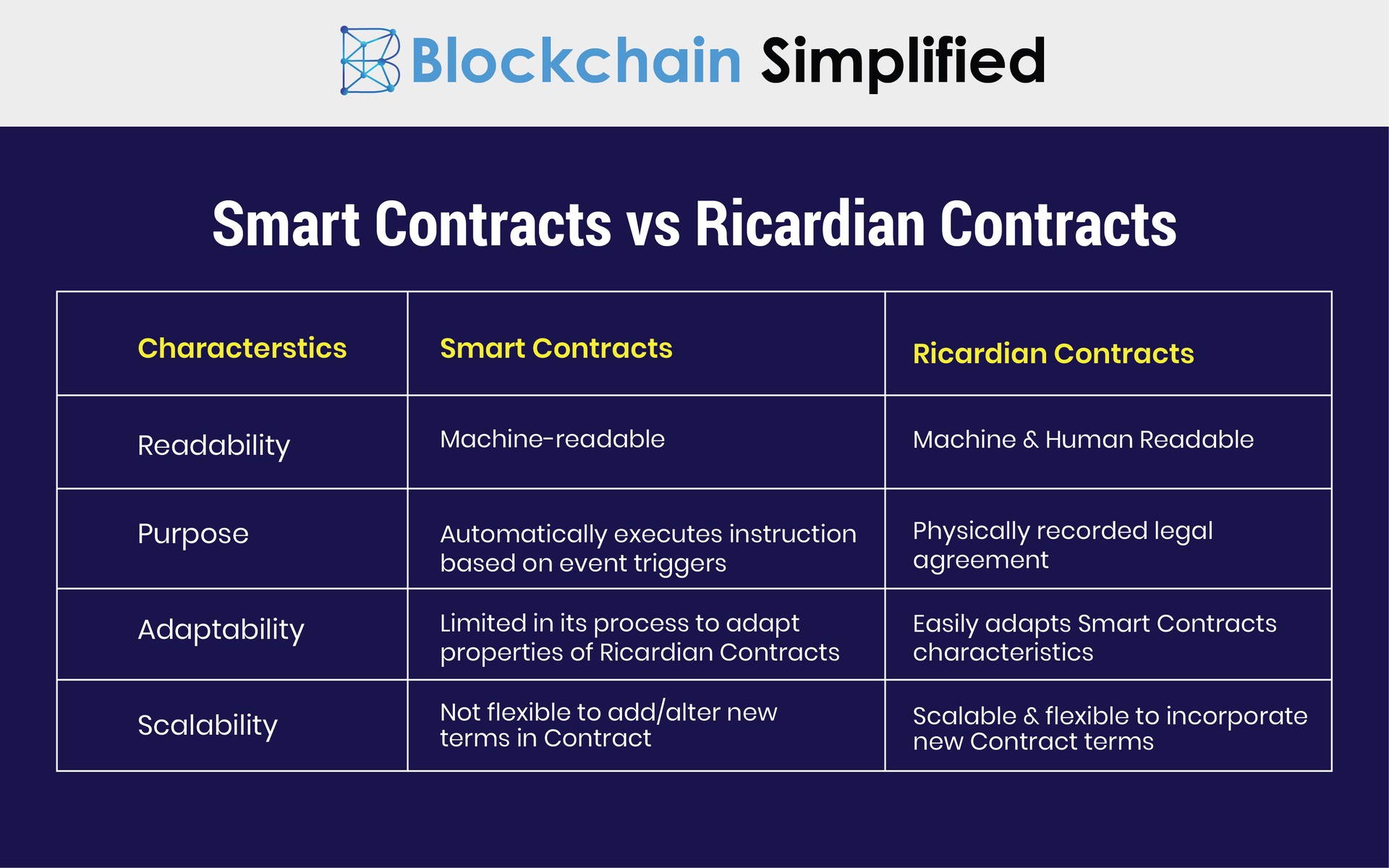 Blockchain Simplified

Smart Contracts vs Ricardian Contracts

| Characterstics | Smart Contracts | Ricardian Contracts |
|---|---|---|
| Readability | Machine-readable | Machine & Human Readable |
| Purpose | Automatically executes instruction based on event triggers | Physically recorded legal agreement |
| Adaptability | Limited in its process to adapt properties of Ricardian Contracts | Easily adapts Smart Contracts characteristics |
| Scalability | Not flexible to add/alter new terms in Contract | Scalable & flexible to incorporate new Contract terms |